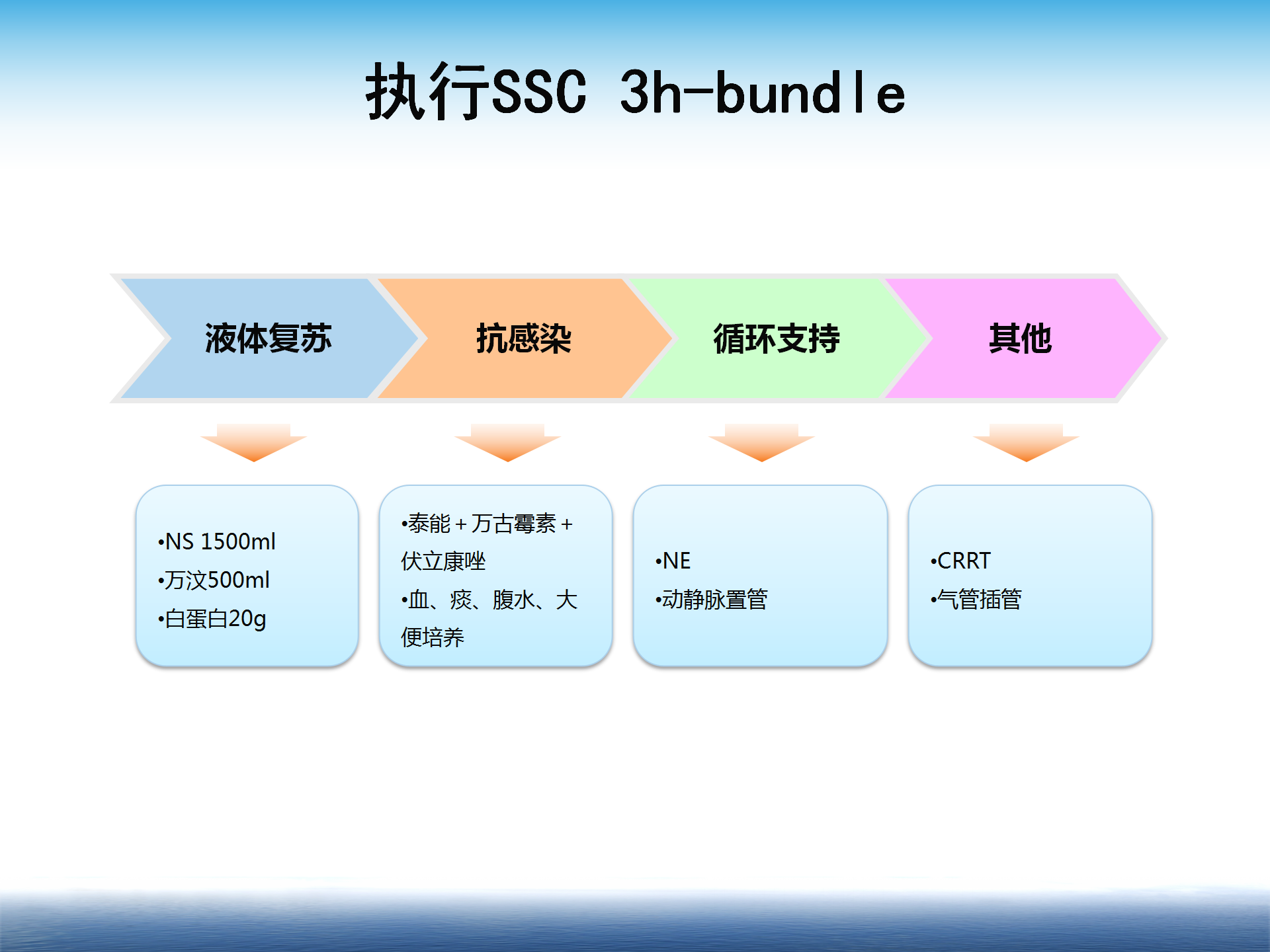 执行SSC 3h-bundle

液体复苏

抗感染

循环支持

其他

•NS 1500ml
•万汶500ml
•白蛋白20g

•泰能＋万古霉素＋伏立康唑
•血、痰、腹水、大便培养

•NE
•动静脉置管

•CRRT
•气管插管